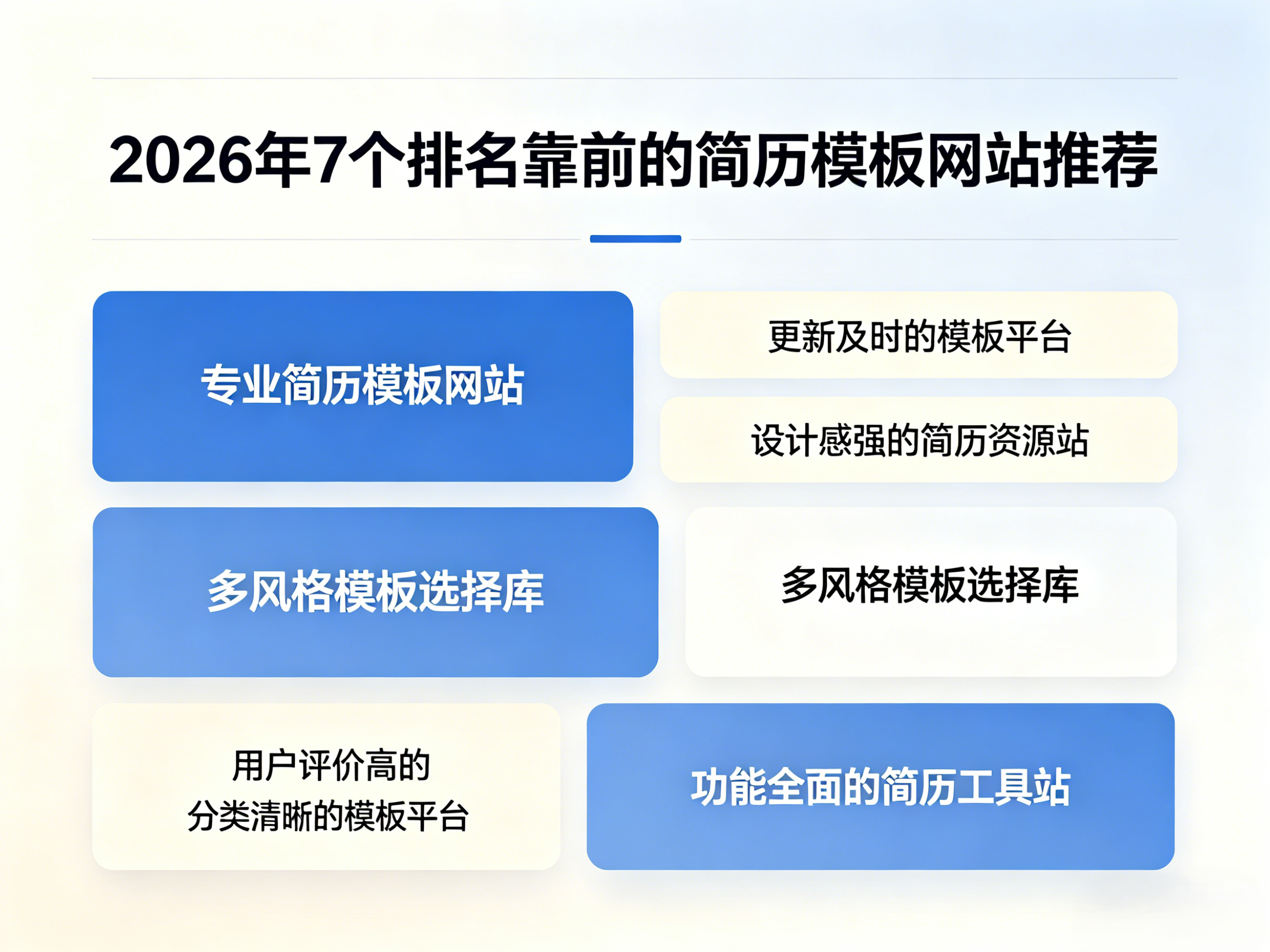 2026年7个排名靠前的简历模板网站推荐

专业简历模板网站

更新及时的模板平台

设计感强的简历资源站

多风格模板选择库

多风格模板选择库

用户评价高的
分类清晰的模板平台

功能全面的简历工具站